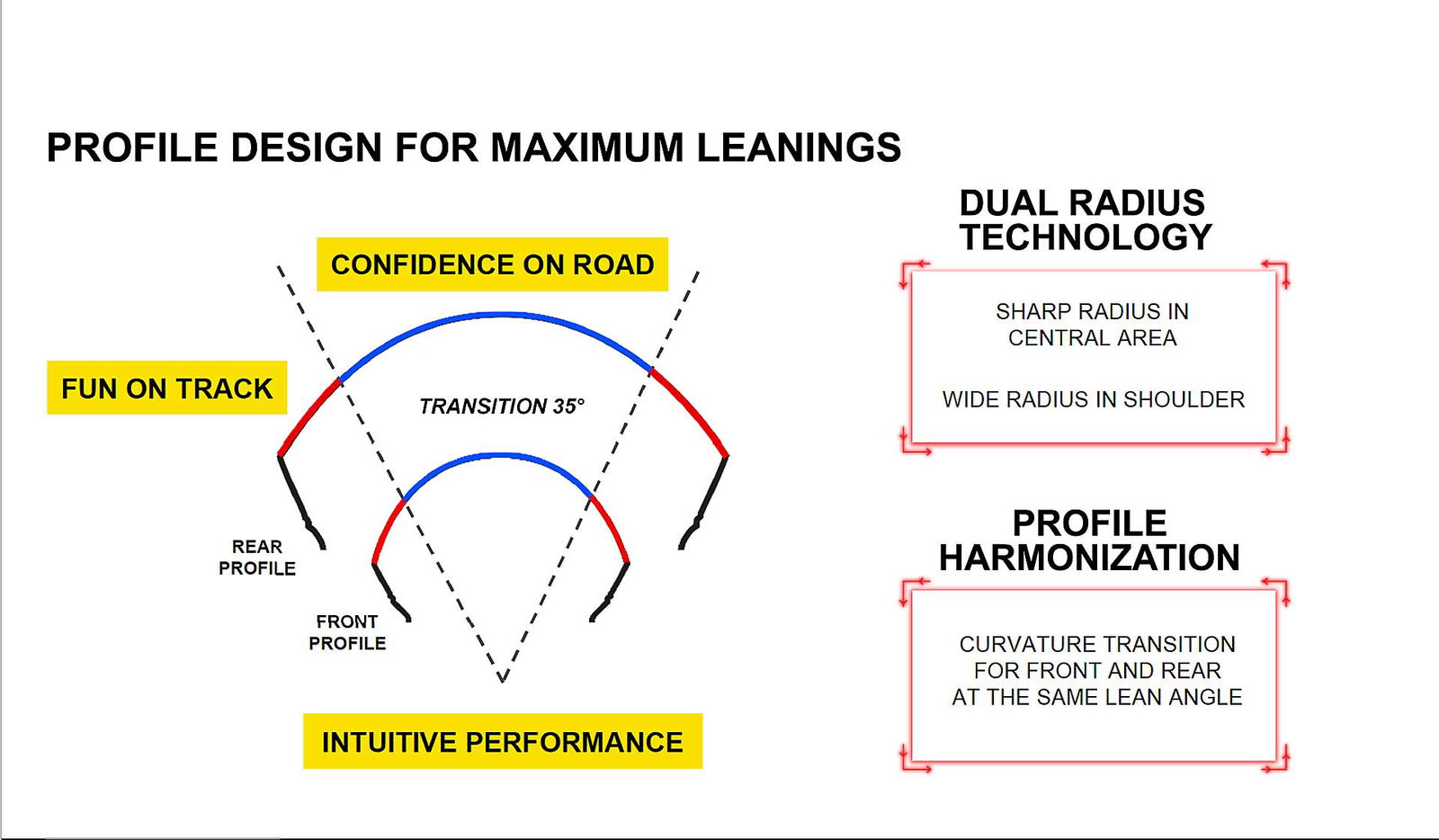 PROFILE DESIGN FOR MAXIMUM LEANINGS

CONFIDENCE ON ROAD

FUN ON TRACK

TRANSITION 35°

REAR PROFILE

FRONT PROFILE

INTUITIVE PERFORMANCE

DUAL RADIUS TECHNOLOGY

SHARP RADIUS IN CENTRAL AREA

WIDE RADIUS IN SHOULDER

PROFILE HARMONIZATION

CURVATURE TRANSITION FOR FRONT AND REAR AT THE SAME LEAN ANGLE